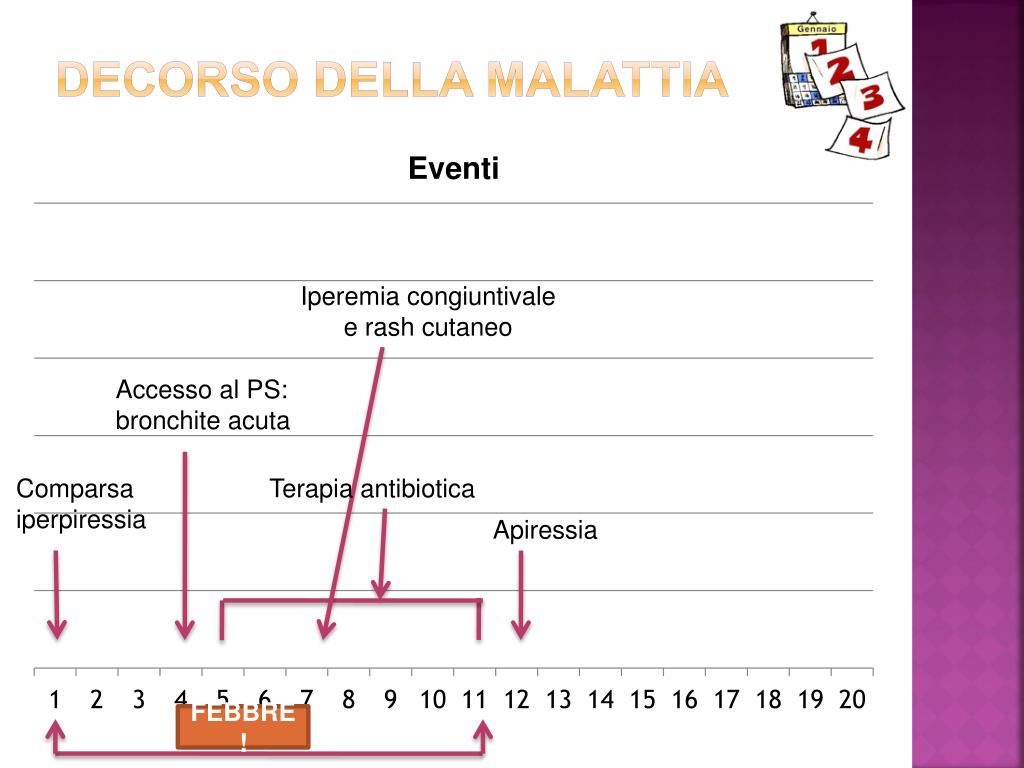 DECORSO DELLA MALATTIA

Gennaio
1
2
3
4

Eventi

Iperemia congiuntivale e rash cutaneo

Accesso al PS: bronchite acuta

Comparsa iperpiressia

Terapia antibiotica

Apiressia

1 2 3 4 5 6 7 8 9 10 11 12 13 14 15 16 17 18 19 20

FEBBRE !